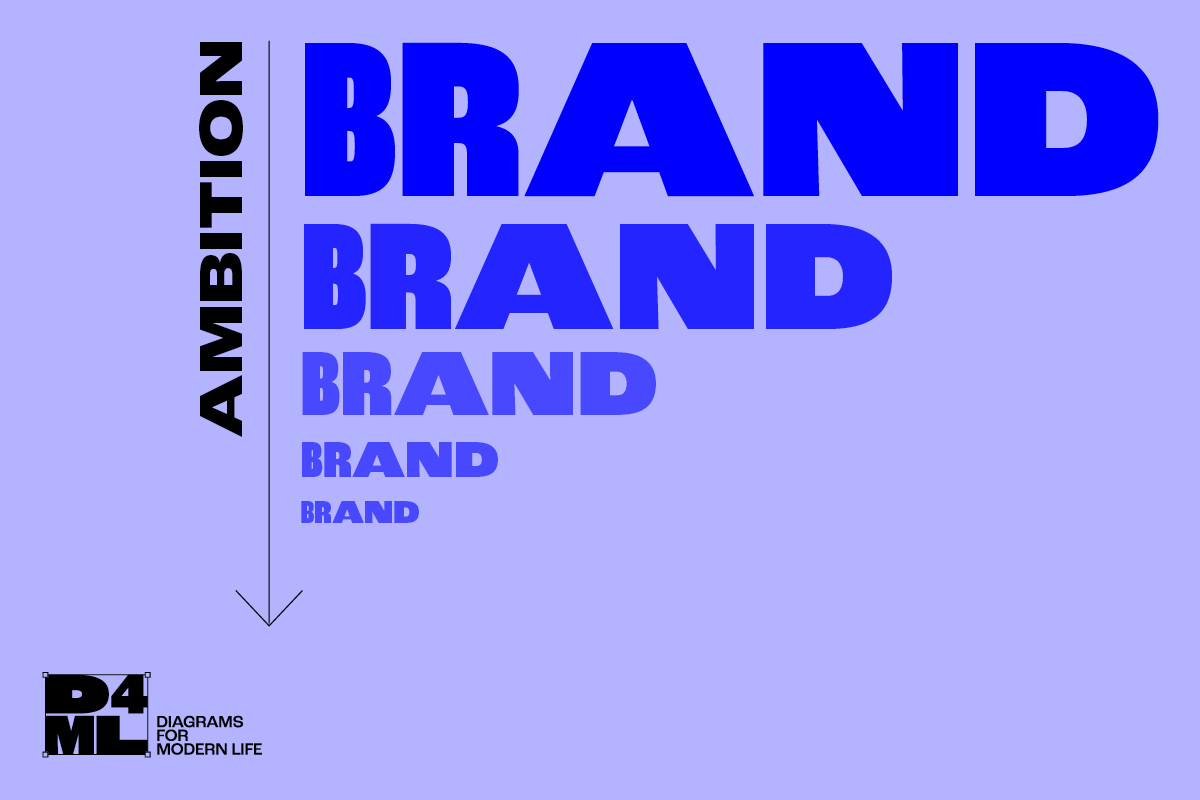 AMBITION

BRAND
BRAND
BRAND
BRAND
BRAND

D4ML
DIAGRAMS FOR MODERN LIFE